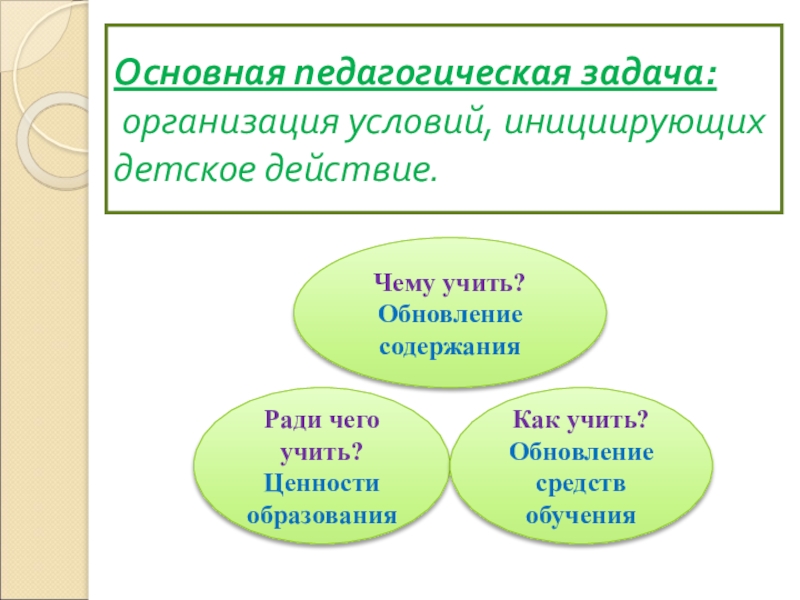 Основная педагогическая задача:
организация условий, инициирующих детское действие.

Чему учить?
Обновление содержания

Ради чего учить?
Ценности образования

Как учить?
Обновление средств обучения